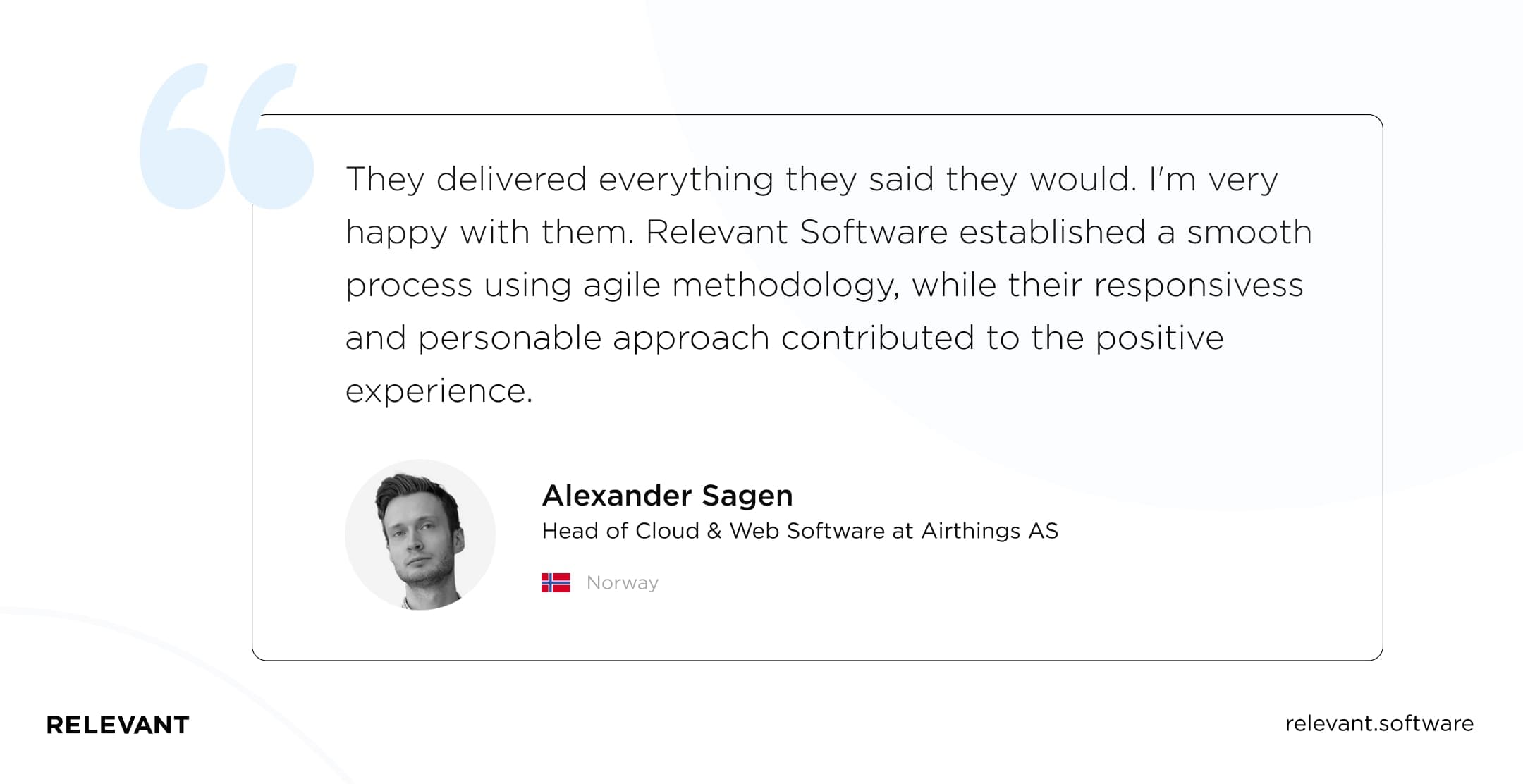 They delivered everything they said they would. I'm very happy with them. Relevant Software established a smooth process using agile methodology, while their responsivess and personable approach contributed to the positive experience.

Alexander Sagen
Head of Cloud & Web Software at Airthings AS

Norway

RELEVANT

relevant.software